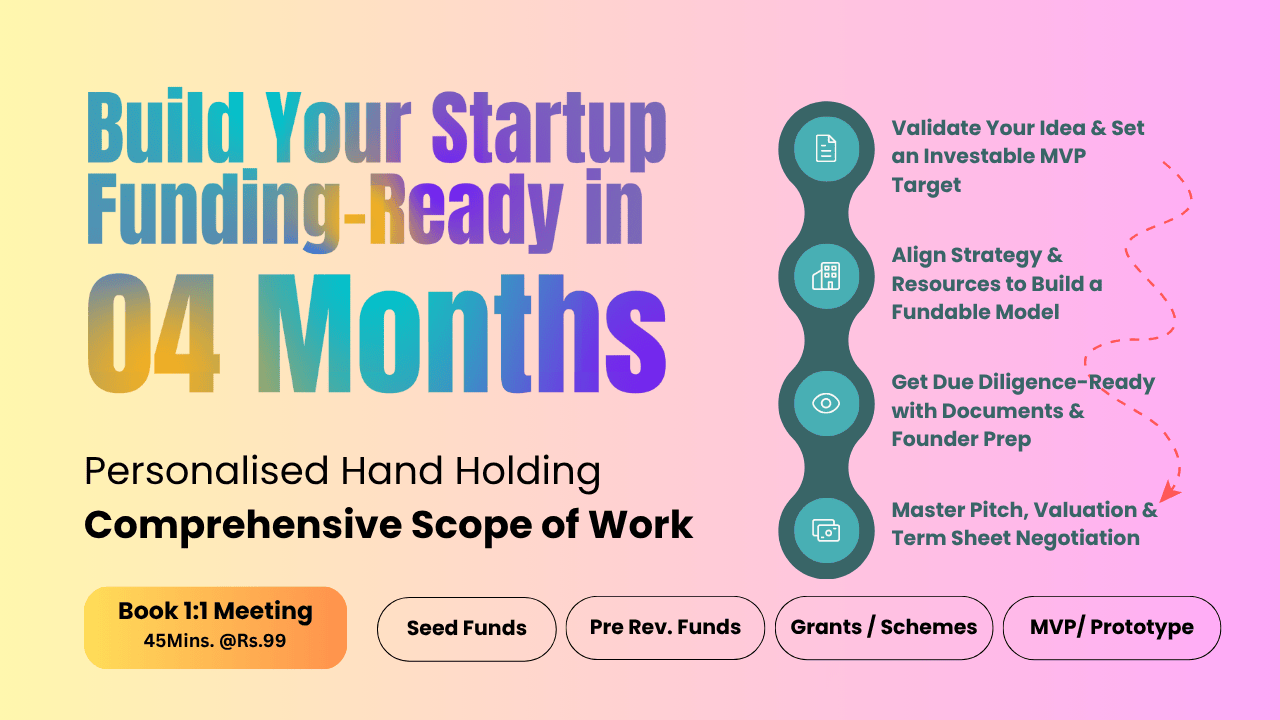 Build Your Startup Funding-Ready in
04 Months

Personalised Hand Holding
Comprehensive Scope of Work

Validate Your Idea & Set an Investable MVP Target

Align Strategy & Resources to Build a Fundable Model

Get Due Diligence-Ready with Documents & Founder Prep

Master Pitch, Valuation & Term Sheet Negotiation

Book 1:1 Meeting
45Mins. @Rs.99

Seed Funds

Pre Rev. Funds

Grants / Schemes

MVP/ Prototype